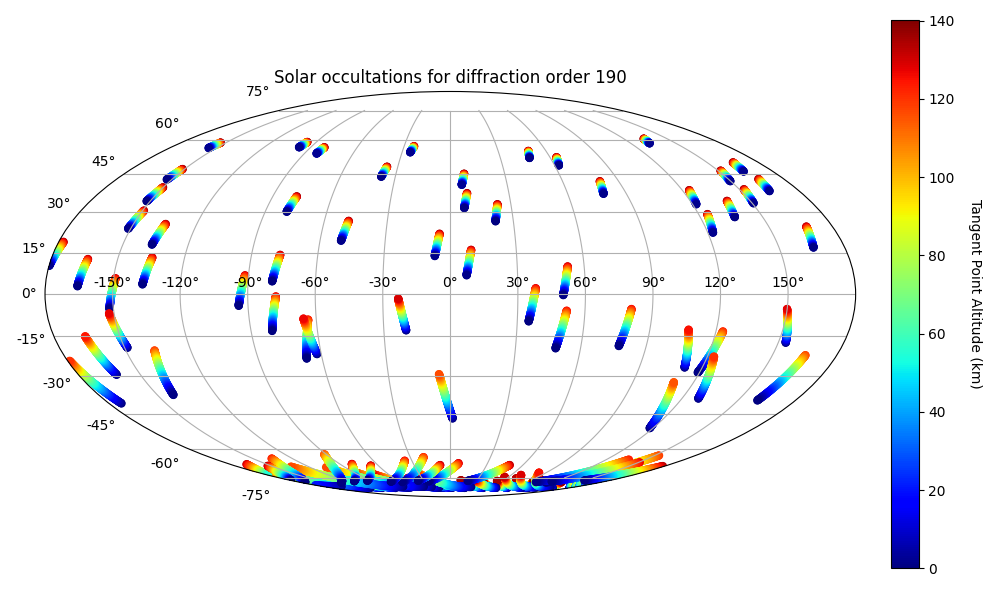 Solar occultations for diffraction order 190

75°
60°
45°
30°
15°
0°
-15°
-30°
-45°
-60°
-75°

-150° -120° -90° -60° -30° 0° 30° 60° 90° 120° 150°

140
120
100
80
60
40
20
0

Tangent Point Altitude (km)